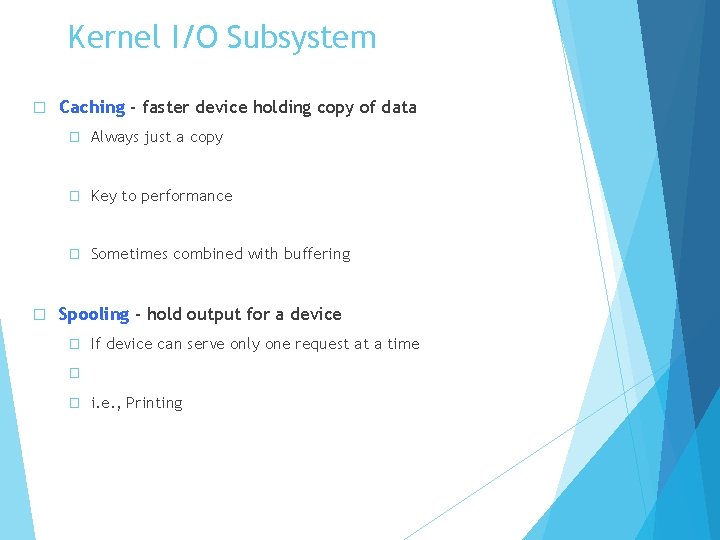 Kernel I/O Subsystem

Caching - faster device holding copy of data

Always just a copy

Key to performance

Sometimes combined with buffering

Spooling - hold output for a device

If device can serve only one request at a time

i.e., Printing